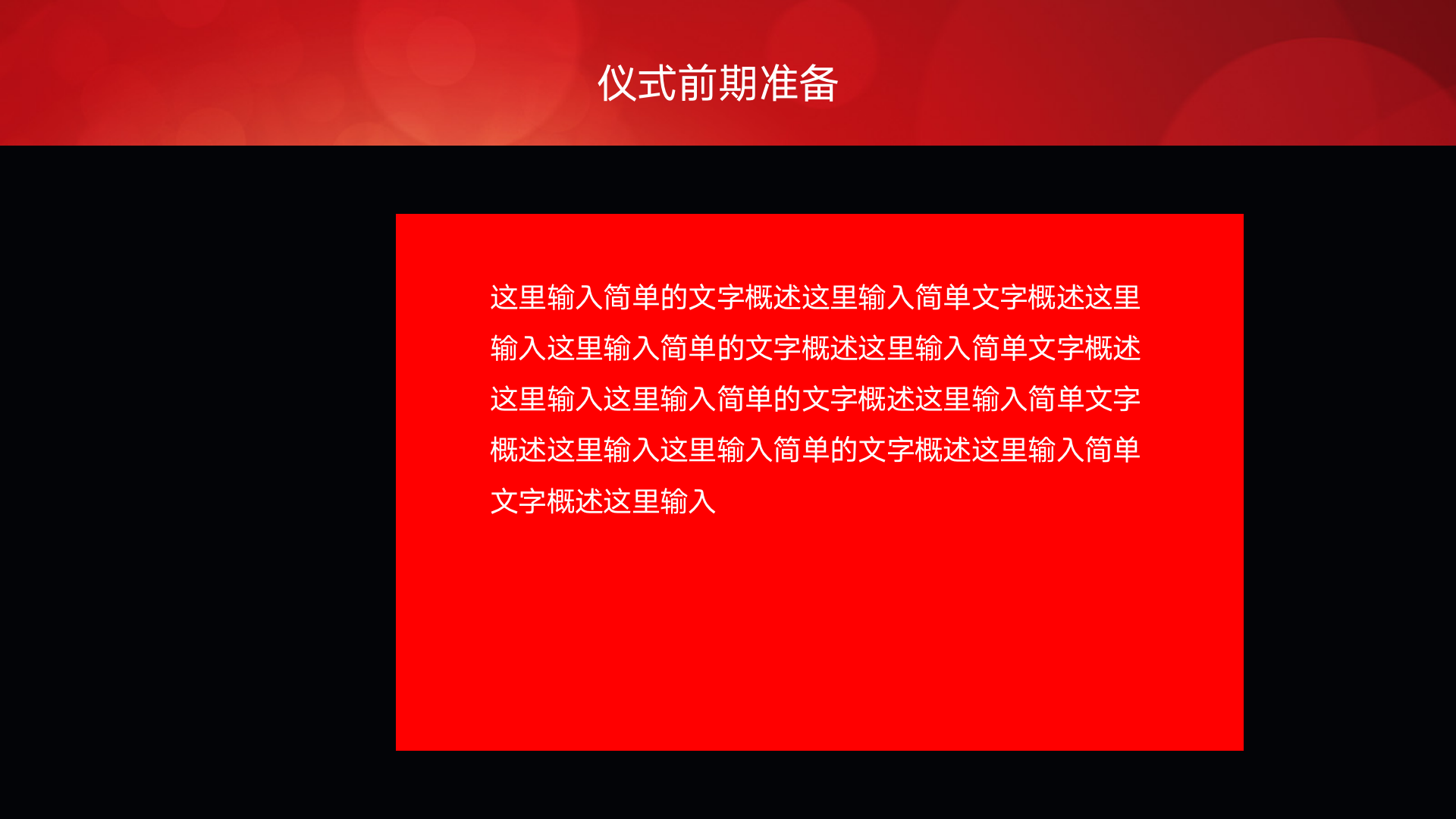 仪式前期准备

这里输入简单的文字概述这里输入简单文字概述这里输入这里输入简单的文字概述这里输入简单文字概述这里输入这里输入简单的文字概述这里输入简单文字概述这里输入这里输入简单的文字概述这里输入简单文字概述这里输入